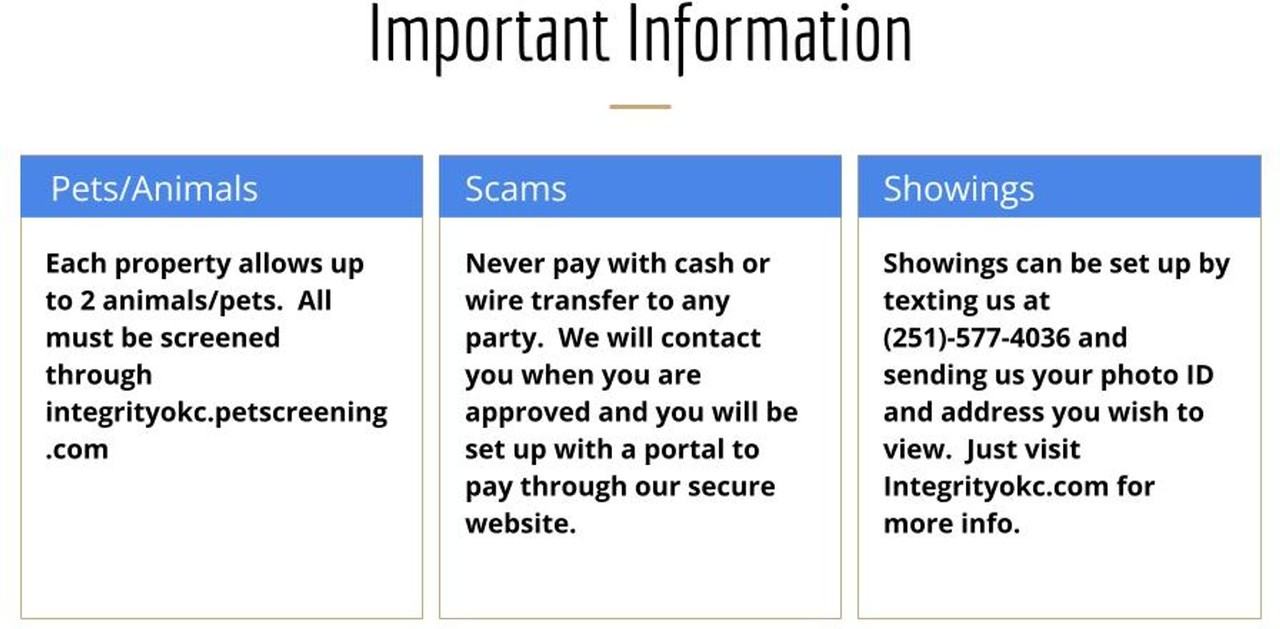 Important Information

Pets/Animals

Each property allows up to 2 animals/pets.  All must be screened through integrityokc.petscreening.com

Scams

Never pay with cash or wire transfer to any party.  We will contact you when you are approved and you will be set up with a portal to pay through our secure website.

Showings

Showings can be set up by texting us at (251)-577-4036 and sending us your photo ID and address you wish to view.  Just visit Integrityokc.com for more info.